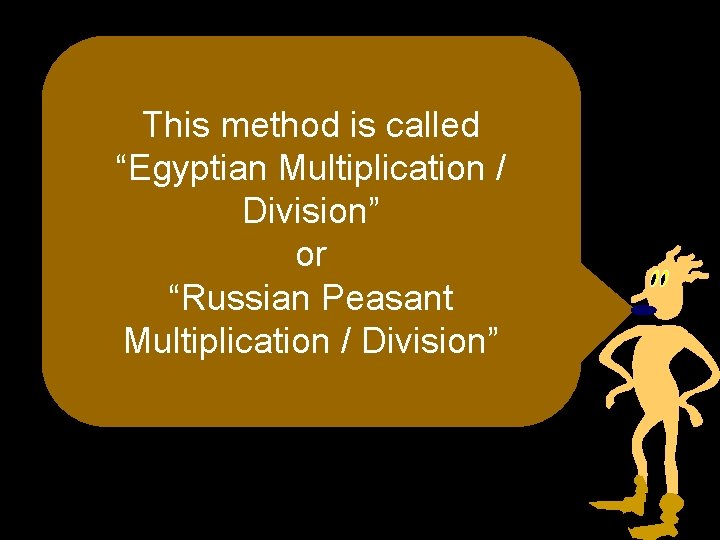 This method is called
“Egyptian Multiplication / Division”
or
“Russian Peasant Multiplication / Division”